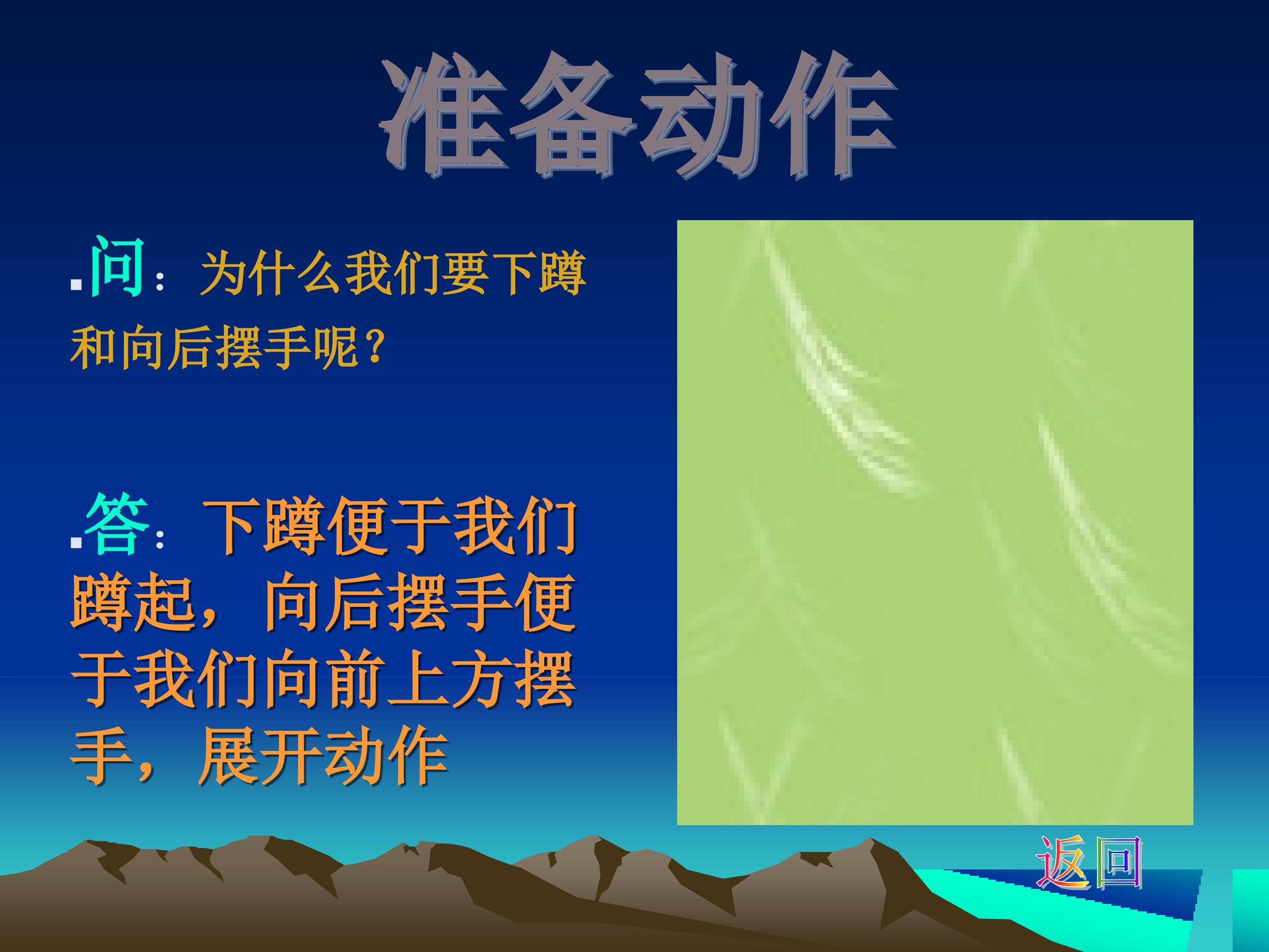 准备动作

问：为什么我们要下蹲和向后摆手呢？

答：下蹲便于我们蹲起，向后摆手便于我们向前上方摆手，展开动作

返回